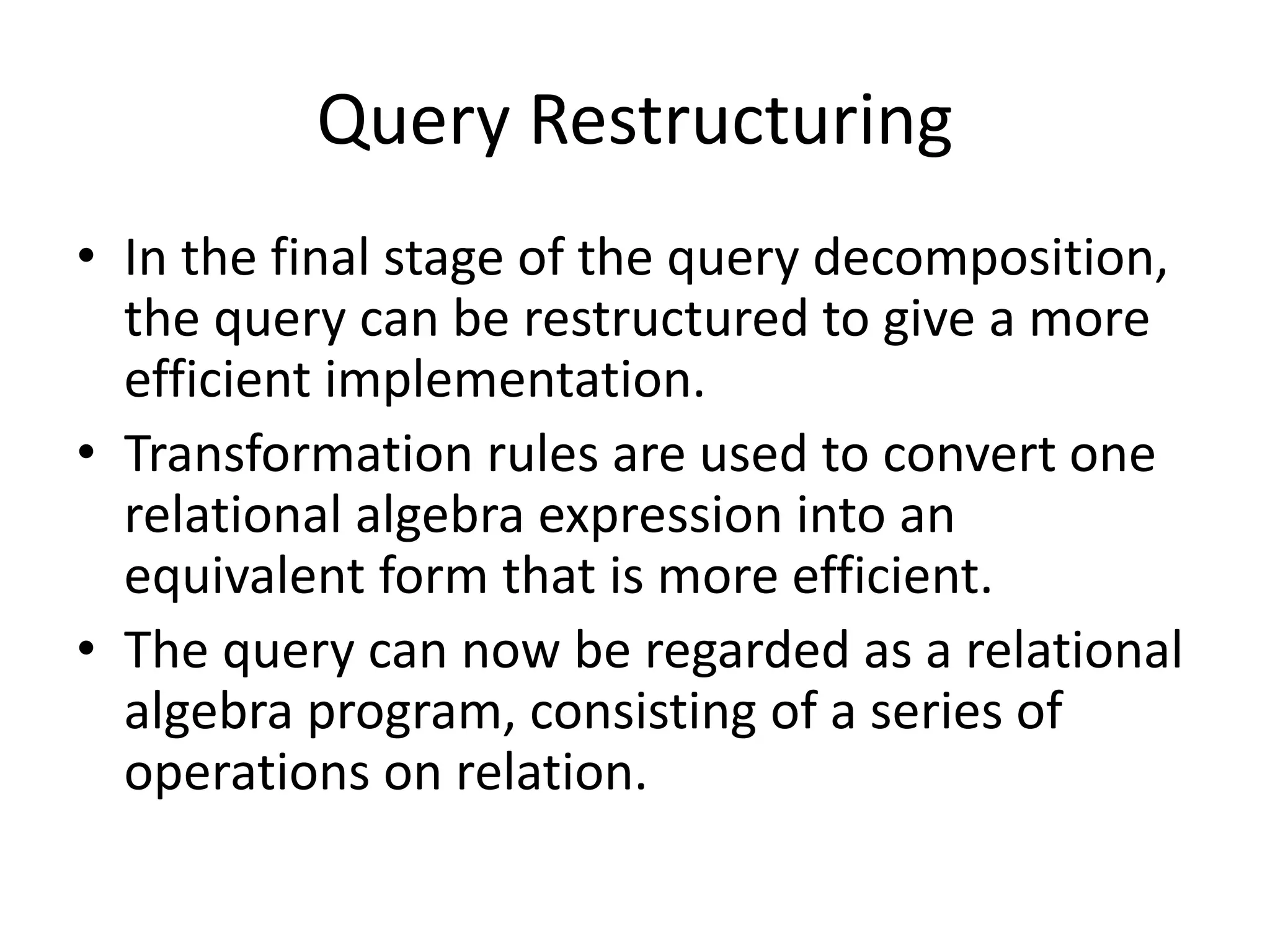 Query Restructuring

• In the final stage of the query decomposition, the query can be restructured to give a more efficient implementation.
• Transformation rules are used to convert one relational algebra expression into an equivalent form that is more efficient.
• The query can now be regarded as a relational algebra program, consisting of a series of operations on relation.